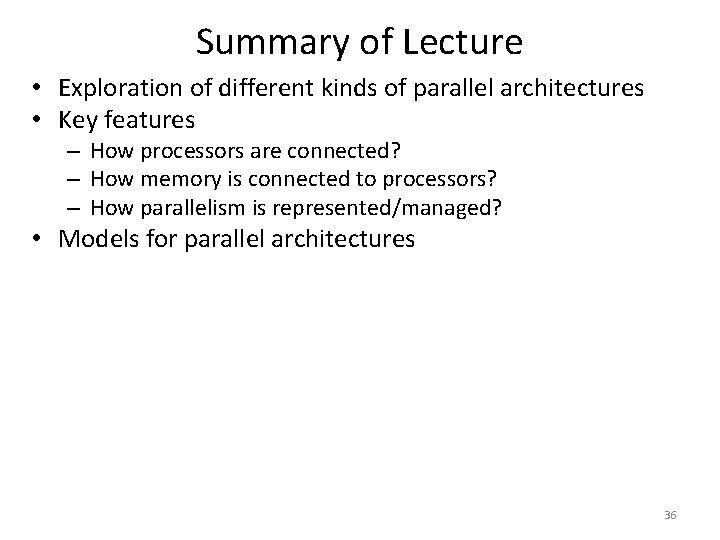 Summary of Lecture

• Exploration of different kinds of parallel architectures
• Key features
  – How processors are connected?
  – How memory is connected to processors?
  – How parallelism is represented/managed?
• Models for parallel architectures

36